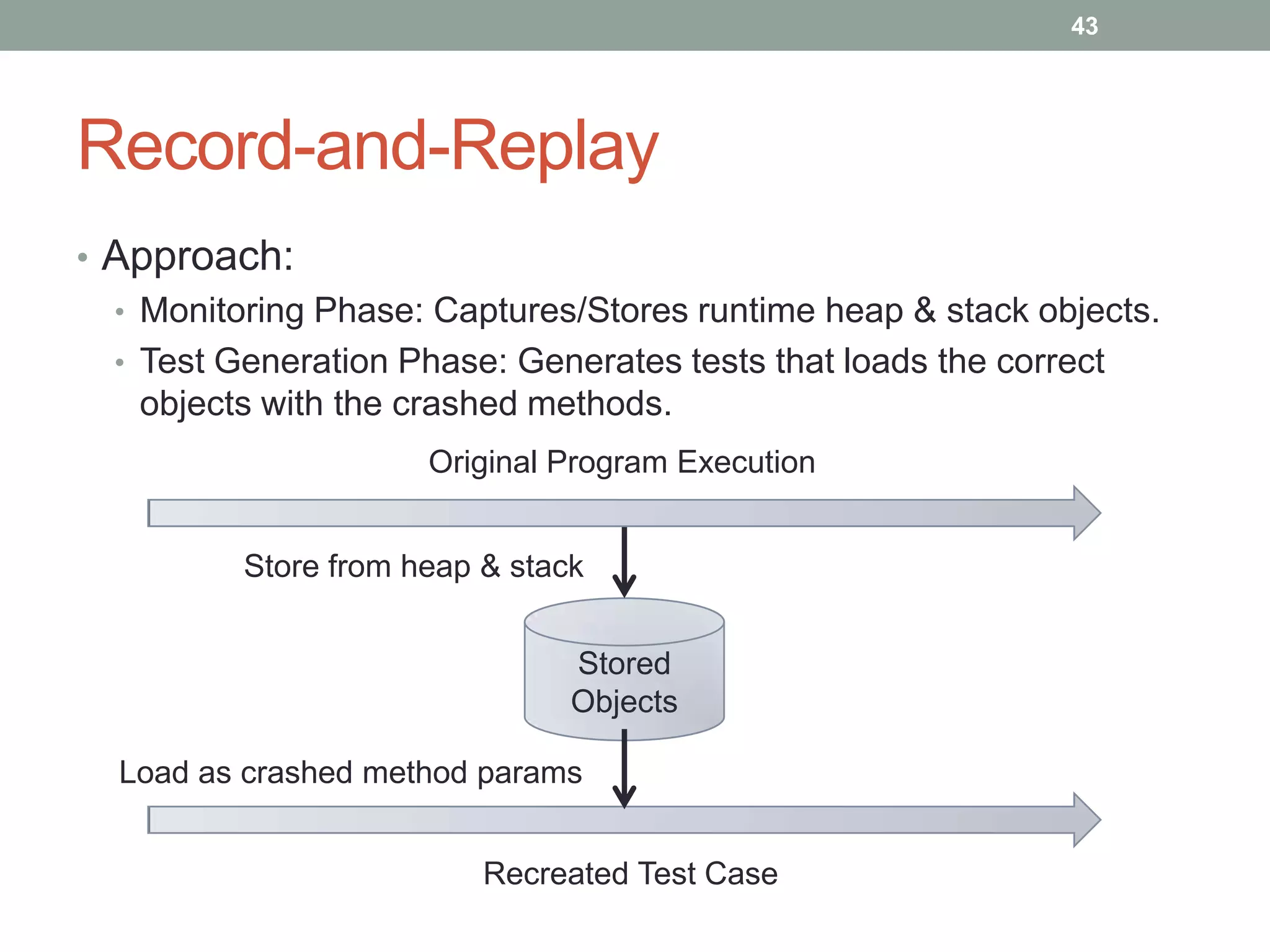 43

Record-and-Replay

• Approach:
• Monitoring Phase: Captures/Stores runtime heap & stack objects.
• Test Generation Phase: Generates tests that loads the correct objects with the crashed methods.

Original Program Execution

Store from heap & stack

Stored Objects

Load as crashed method params

Recreated Test Case